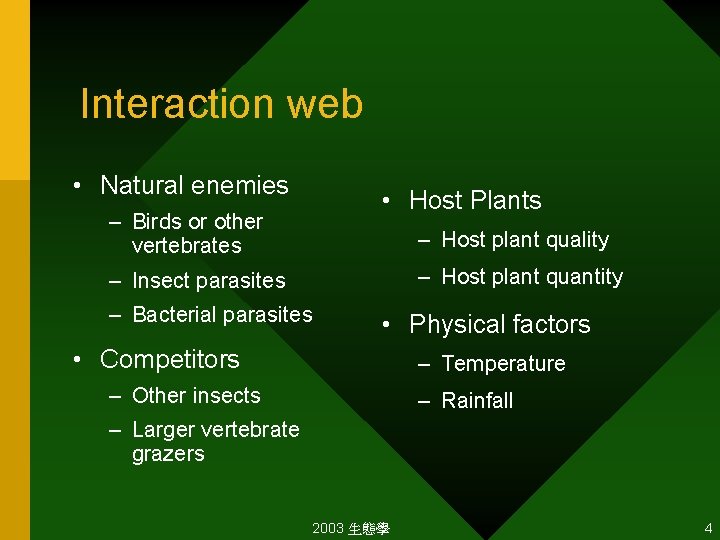 Interaction web

• Natural enemies
– Birds or other vertebrates
– Insect parasites
– Bacterial parasites

• Competitors
– Other insects
– Larger vertebrate grazers

• Host Plants
– Host plant quality
– Host plant quantity

• Physical factors
– Temperature
– Rainfall

2003 生態學

4